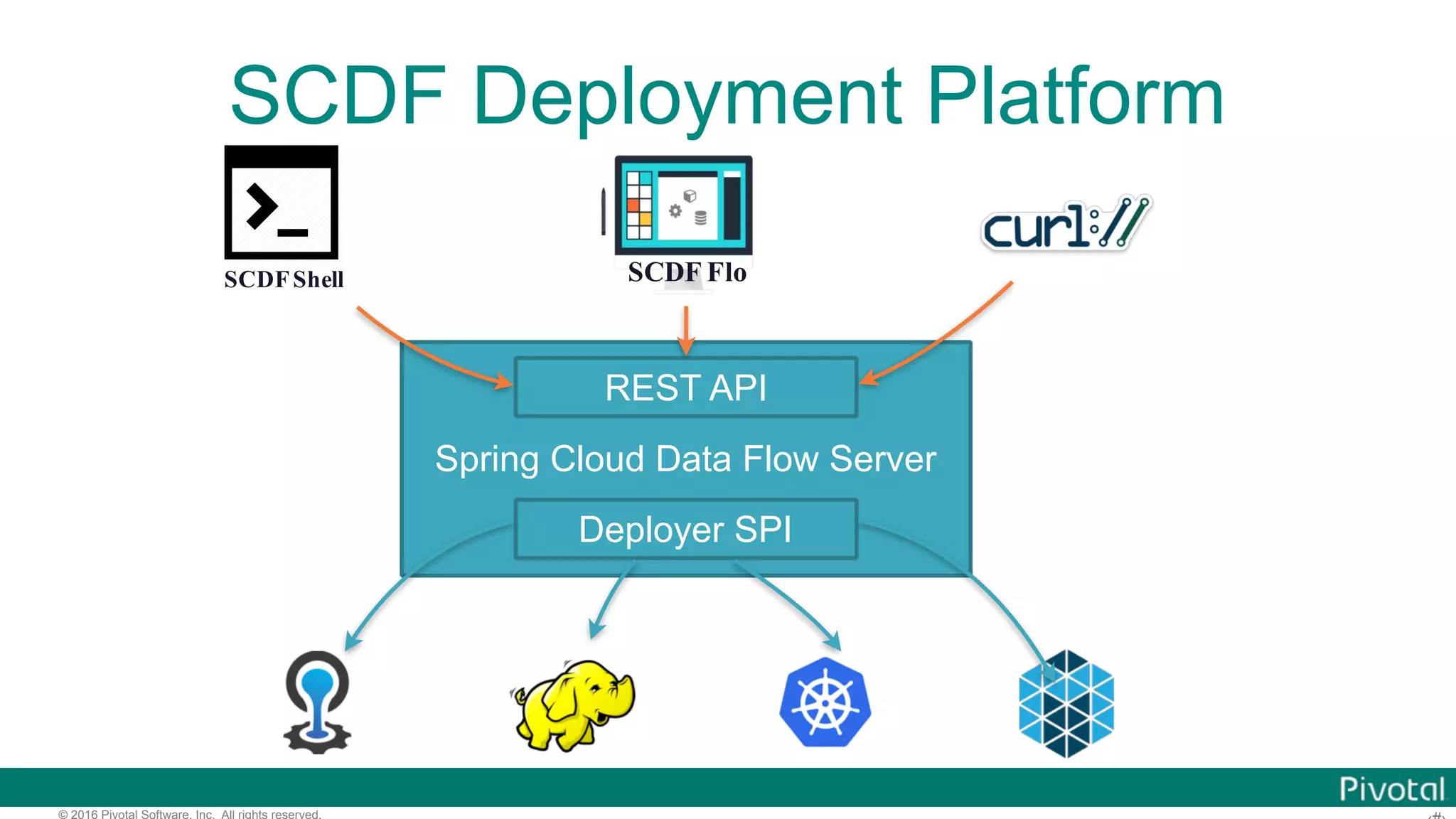 SCDF Deployment Platform

SCDF Shell

SCDF Flo

curl://

REST API

Spring Cloud Data Flow Server

Deployer SPI

Pivotal

© 2016 Pivotal Software, Inc. All rights reserved.